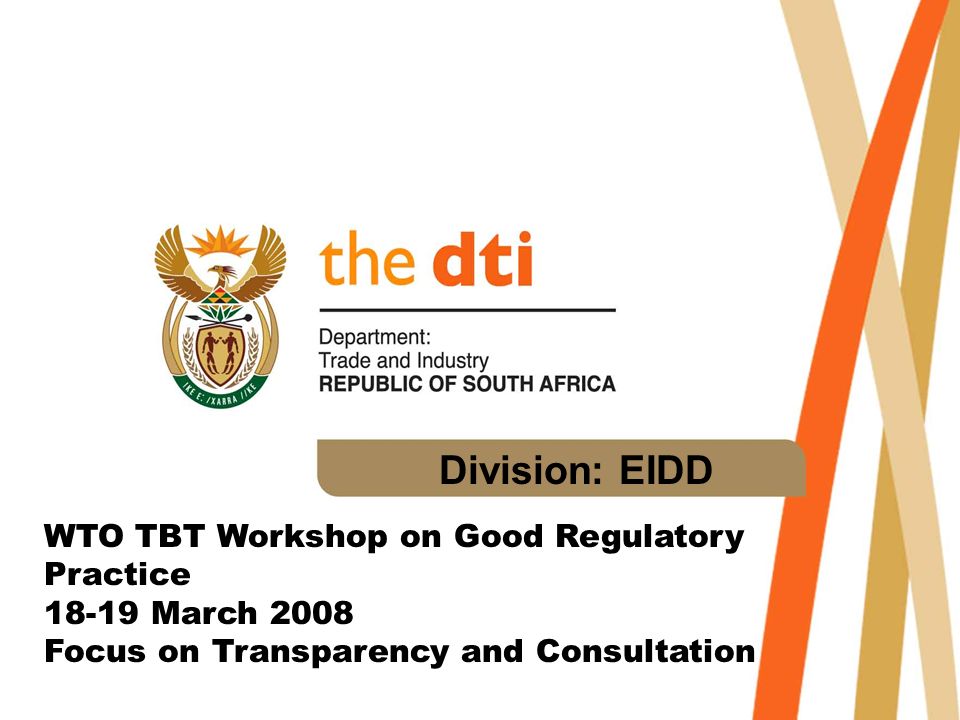 !KE E: /XARRA //KE

the dti

Department:
Trade and Industry
REPUBLIC OF SOUTH AFRICA

Division: EIDD

WTO TBT Workshop on Good Regulatory Practice
18-19 March 2008
Focus on Transparency and Consultation